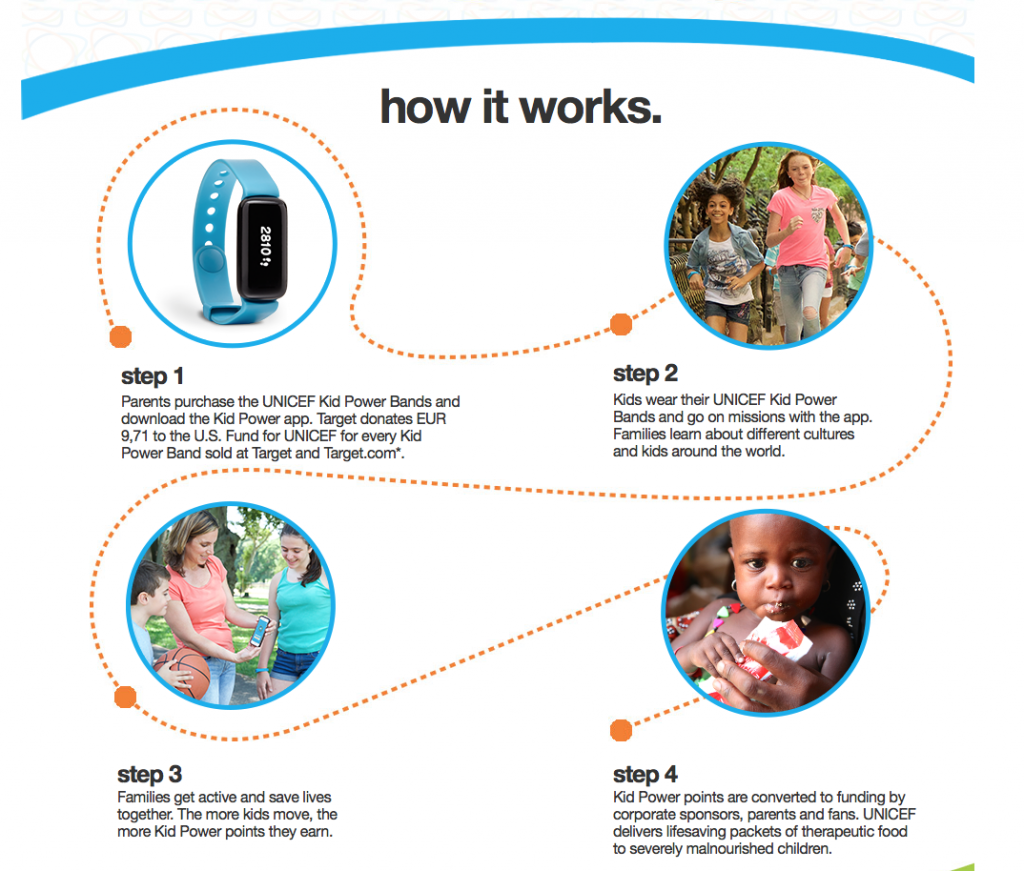 how it works.

2810

step 1
Parents purchase the UNICEF Kid Power Bands and download the Kid Power app. Target donates EUR 9,71 to the U.S. Fund for UNICEF for every Kid Power Band sold at Target and Target.com*.

step 2
Kids wear their UNICEF Kid Power Bands and go on missions with the app. Families learn about different cultures and kids around the world.

step 3
Families get active and save lives together. The more kids move, the more Kid Power points they earn.

step 4
Kid Power points are converted to funding by corporate sponsors, parents and fans. UNICEF delivers lifesaving packets of therapeutic food to severely malnourished children.